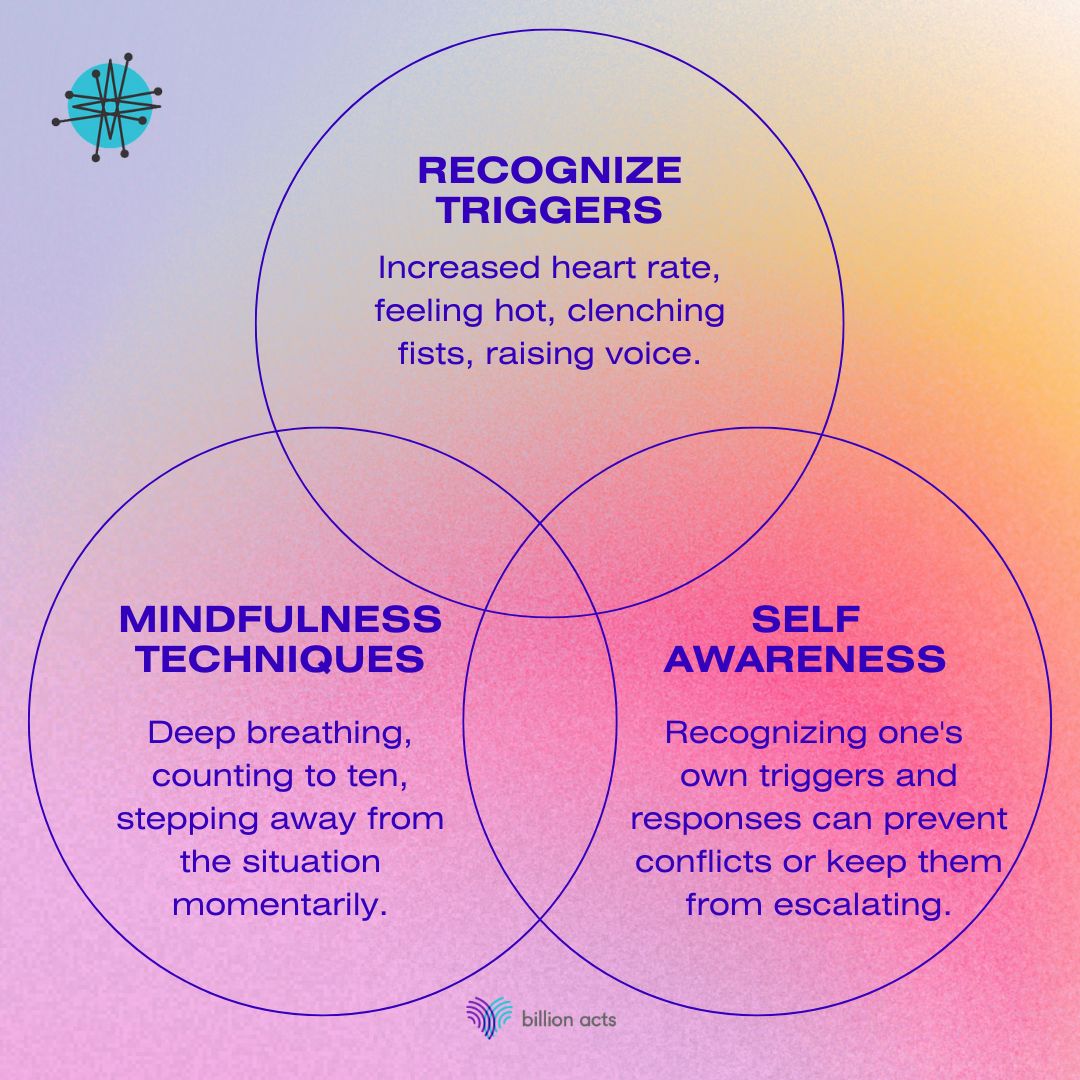 RECOGNIZE TRIGGERS

Increased heart rate, feeling hot, clenching fists, raising voice.

MINDFULNESS TECHNIQUES

Deep breathing, counting to ten, stepping away from the situation momentarily.

SELF AWARENESS

Recognizing one's own triggers and responses can prevent conflicts or keep them from escalating.

billion acts